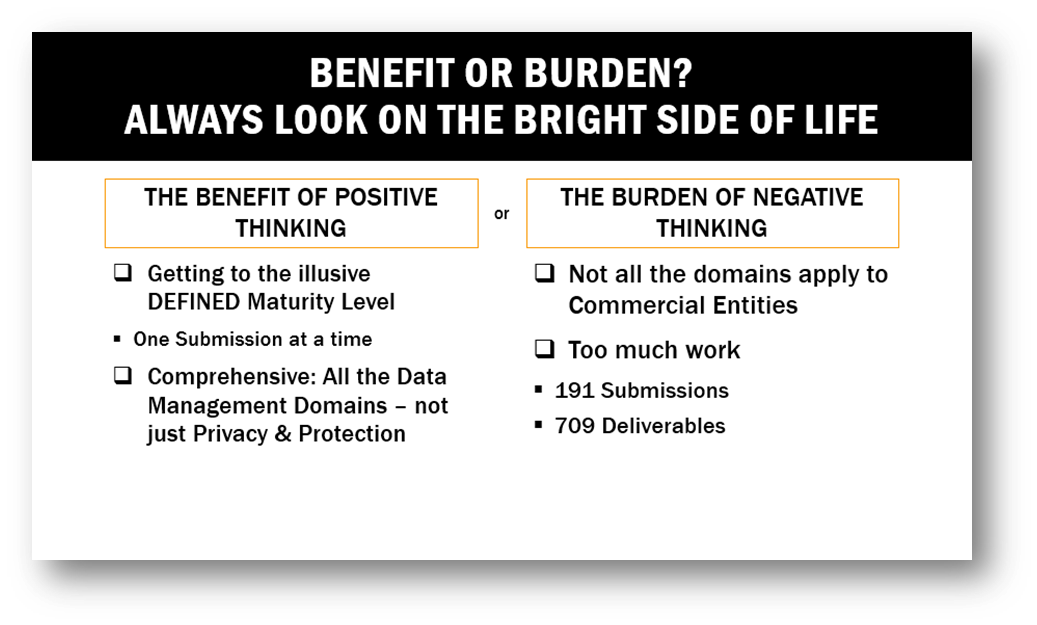 BENEFIT OR BURDEN?
ALWAYS LOOK ON THE BRIGHT SIDE OF LIFE

THE BENEFIT OF POSITIVE THINKING

❑ Getting to the illusive DEFINED Maturity Level

▪ One Submission at a time

❑ Comprehensive: All the Data Management Domains – not just Privacy & Protection

or

THE BURDEN OF NEGATIVE THINKING

❑ Not all the domains apply to Commercial Entities

❑ Too much work

▪ 191 Submissions

▪ 709 Deliverables